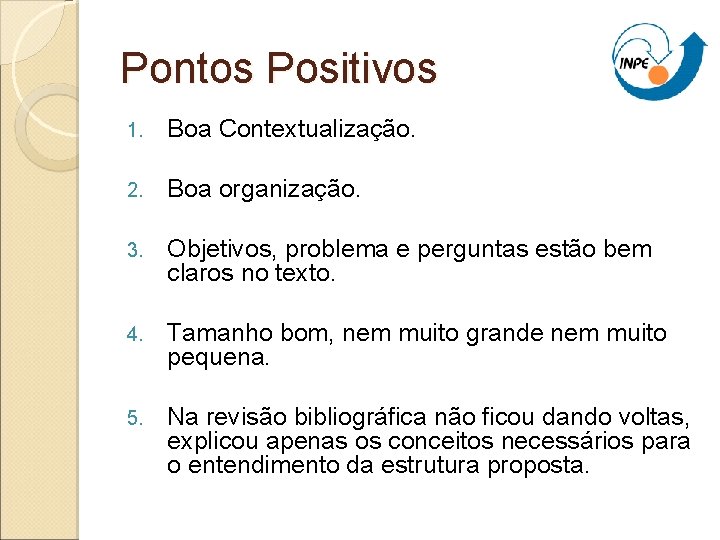 Pontos Positivos

INPE

1. Boa Contextualização.

2. Boa organização.

3. Objetivos, problema e perguntas estão bem claros no texto.

4. Tamanho bom, nem muito grande nem muito pequena.

5. Na revisão bibliográfica não ficou dando voltas, explicou apenas os conceitos necessários para o entendimento da estrutura proposta.